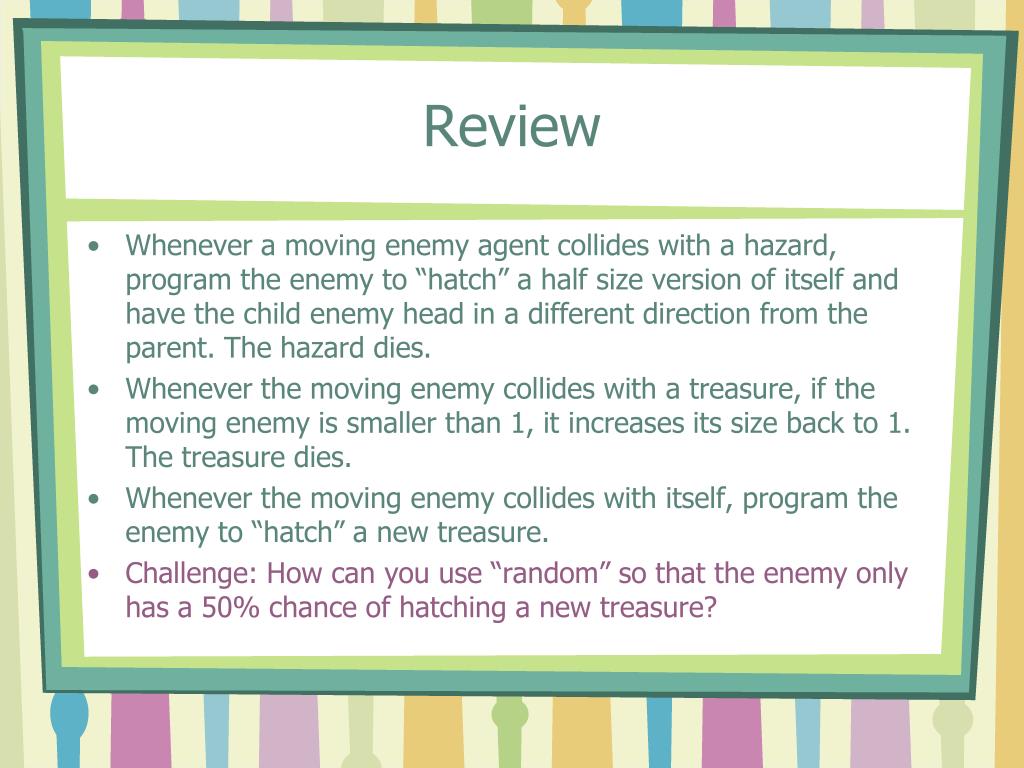 Review

• Whenever a moving enemy agent collides with a hazard, program the enemy to “hatch” a half size version of itself and have the child enemy head in a different direction from the parent. The hazard dies.
• Whenever the moving enemy collides with a treasure, if the moving enemy is smaller than 1, it increases its size back to 1. The treasure dies.
• Whenever the moving enemy collides with itself, program the enemy to “hatch” a new treasure.
• Challenge: How can you use “random” so that the enemy only has a 50% chance of hatching a new treasure?